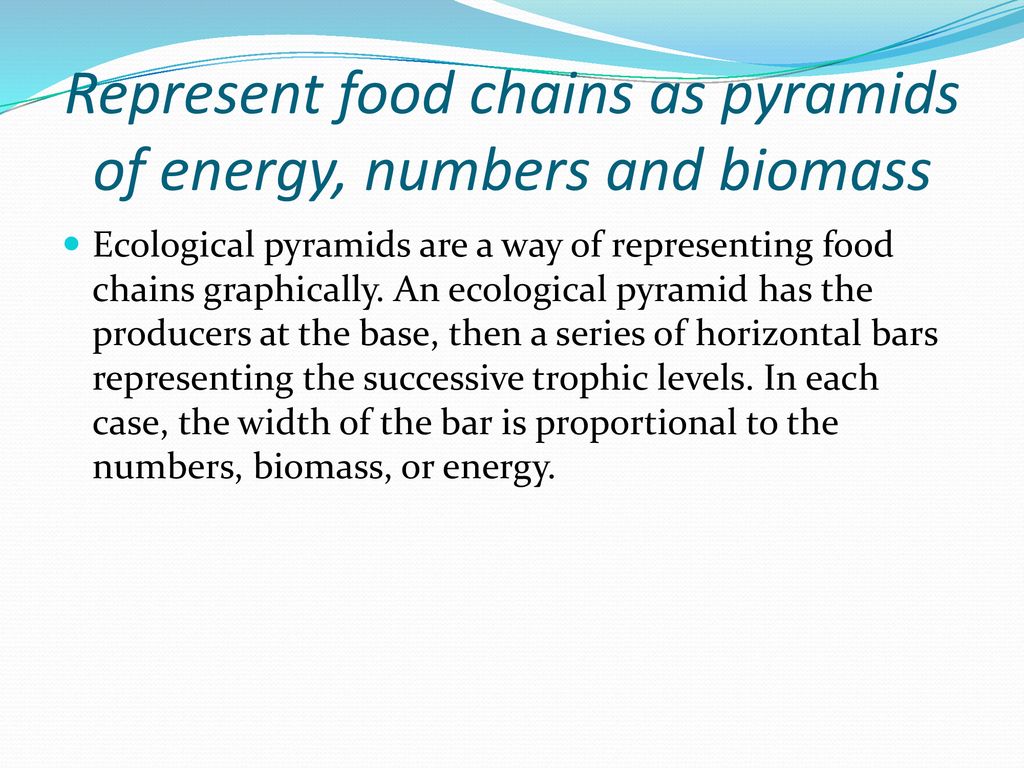 Represent food chains as pyramids of energy, numbers and biomass

Ecological pyramids are a way of representing food chains graphically. An ecological pyramid has the producers at the base, then a series of horizontal bars representing the successive trophic levels. In each case, the width of the bar is proportional to the numbers, biomass, or energy.